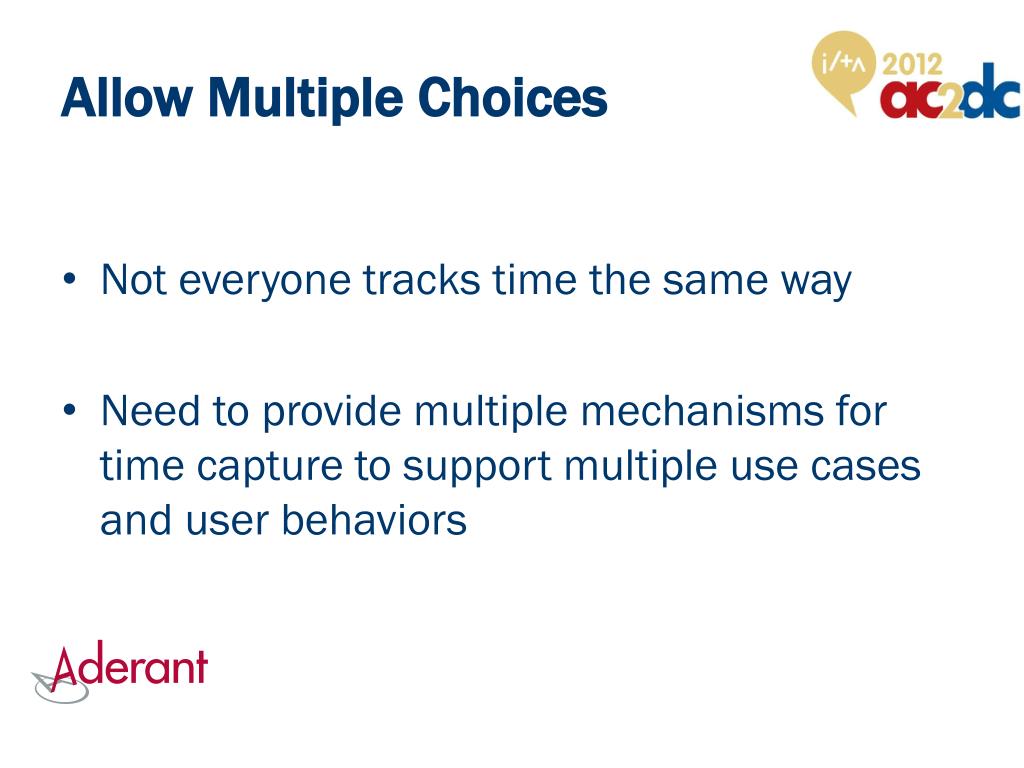 Allow Multiple Choices

i/+∧ 2012 ac2dc

• Not everyone tracks time the same way

• Need to provide multiple mechanisms for time capture to support multiple use cases and user behaviors

Aderant